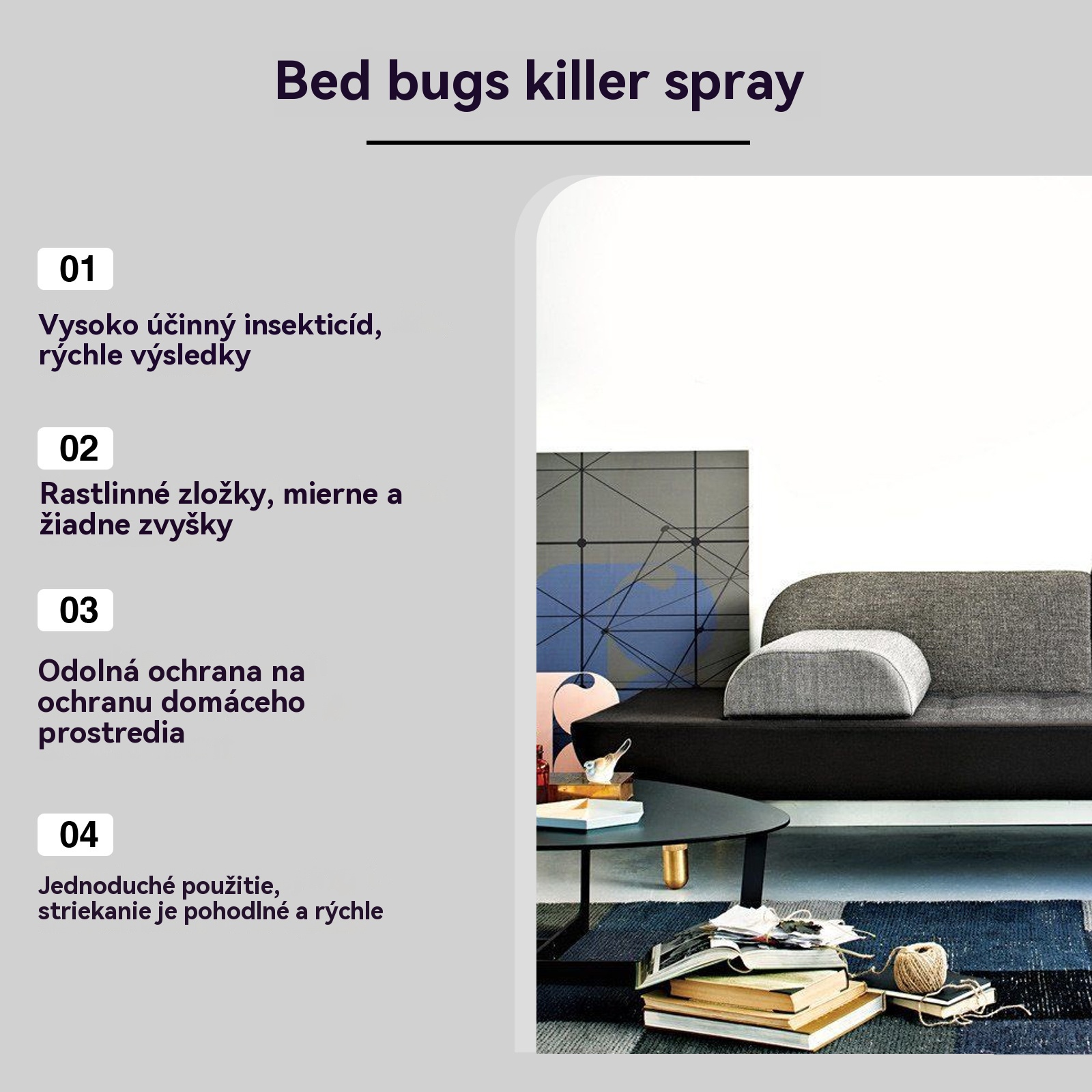 Bed bugs killer spray

01

Vysoko účinný insekticíd, rýchle výsledky

02

Rastlinné zložky, mierne a žiadne zvyšky

03

Odolná ochrana na ochranu domáceho prostredia

04

Jednoduché použitie, striekanie je pohodlné a rýchle